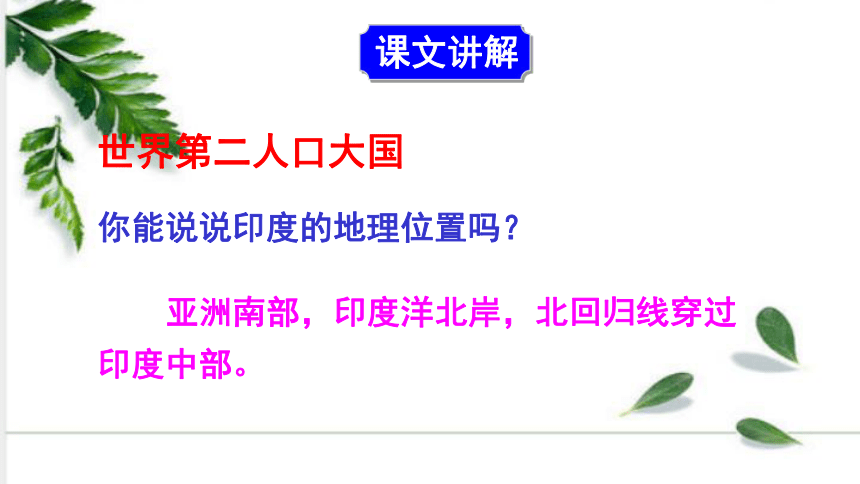 课文讲解

世界第二人口大国

你能说说印度的地理位置吗？

亚洲南部，印度洋北岸，北回归线穿过印度中部。